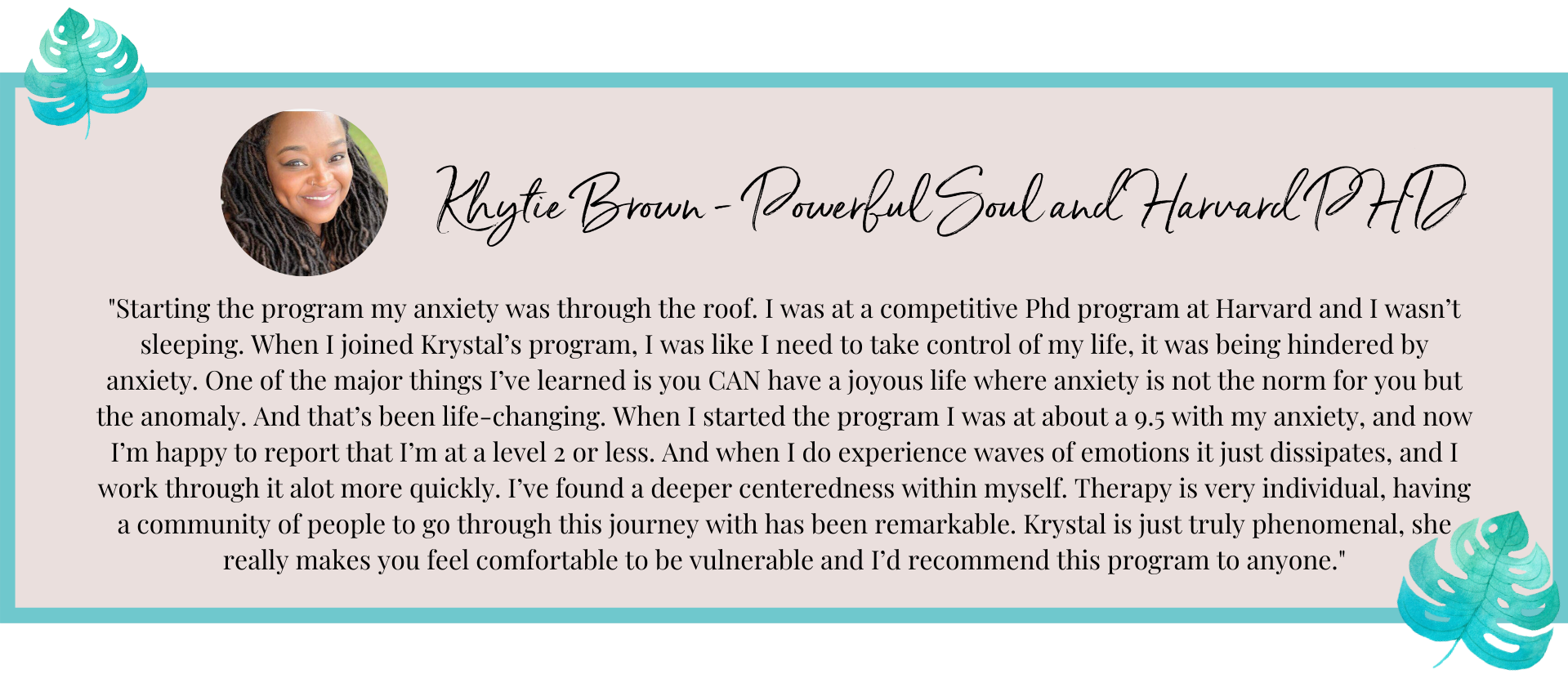 Khytie Brown - Powerful Soul and Harvard PHD

"Starting the program my anxiety was through the roof. I was at a competitive Phd program at Harvard and I wasn't sleeping. When I joined Krystal's program, I was like I need to take control of my life, it was being hindered by anxiety. One of the major things I've learned is you CAN have a joyous life where anxiety is not the norm for you but the anomaly. And that's been life-changing. When I started the program I was at about a 9.5 with my anxiety, and now I'm happy to report that I'm at a level 2 or less. And when I do experience waves of emotions it just dissipates, and I work through it alot more quickly. I've found a deeper centeredness within myself. Therapy is very individual, having a community of people to go through this journey with has been remarkable. Krystal is just truly phenomenal, she really makes you feel comfortable to be vulnerable and I'd recommend this program to anyone."